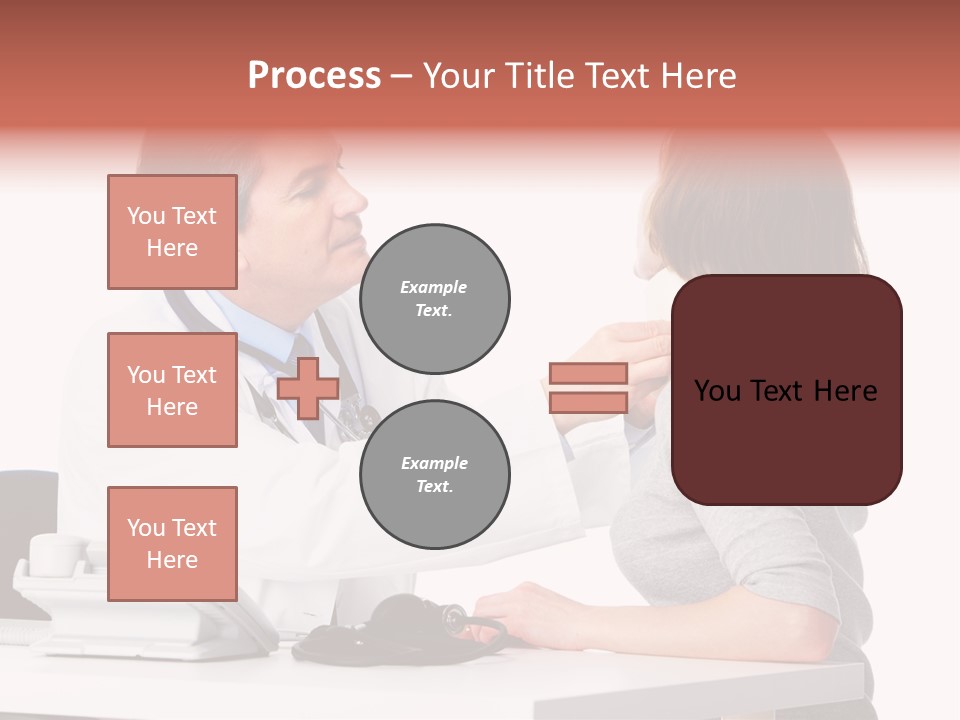 Process – Your Title Text Here

You Text Here

You Text Here

You Text Here

Example Text.

Example Text.

You Text Here